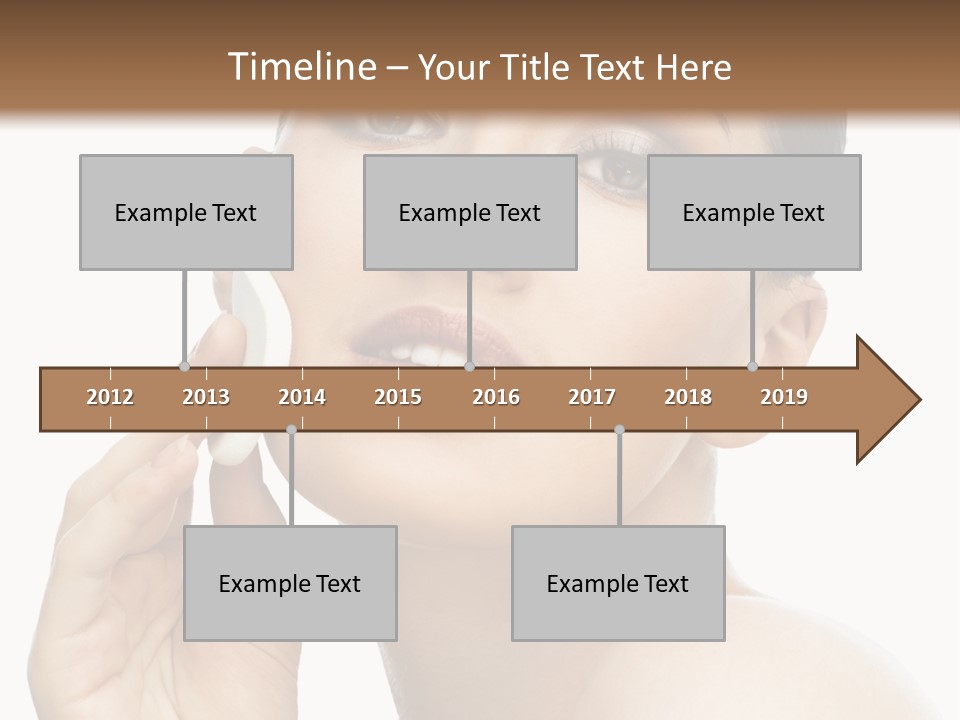 Timeline – Your Title Text Here

Example Text

Example Text

Example Text

2012 2013 2014 2015 2016 2017 2018 2019

Example Text

Example Text